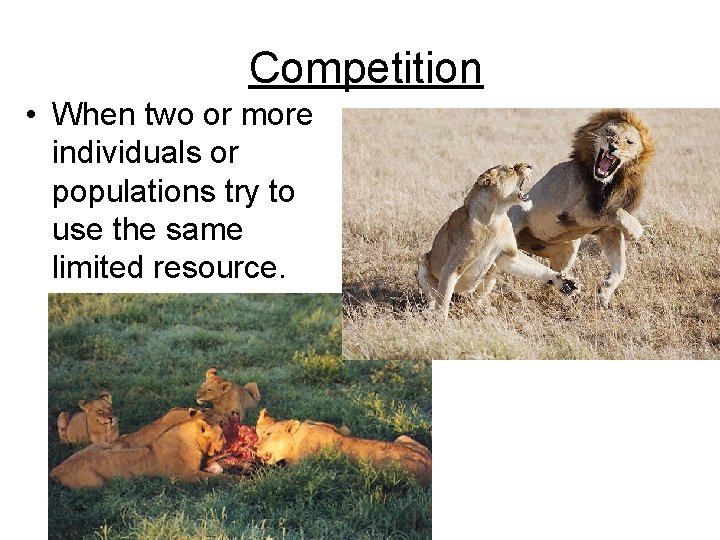 Competition

• When two or more individuals or populations try to use the same limited resource.